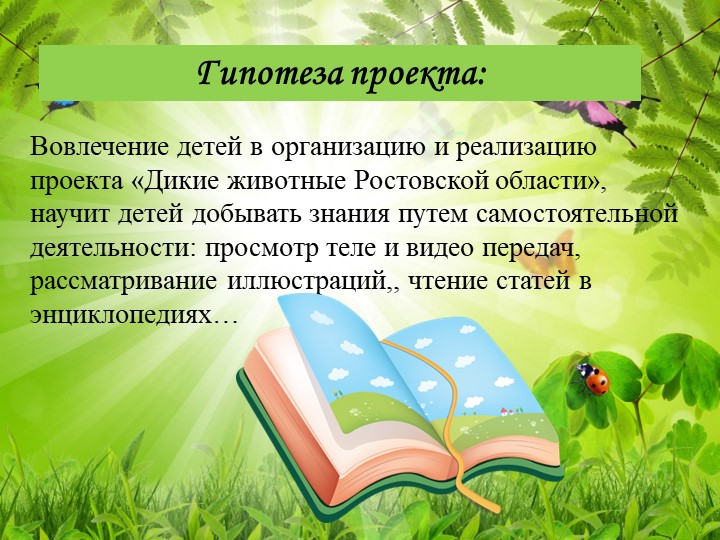 Гипотеза проекта:

Вовлечение детей в организацию и реализацию проекта «Дикие животные Ростовской области», научит детей добывать знания путем самостоятельной деятельности: просмотр теле и видео передач, рассматривание иллюстраций,, чтение статей в энциклопедиях…